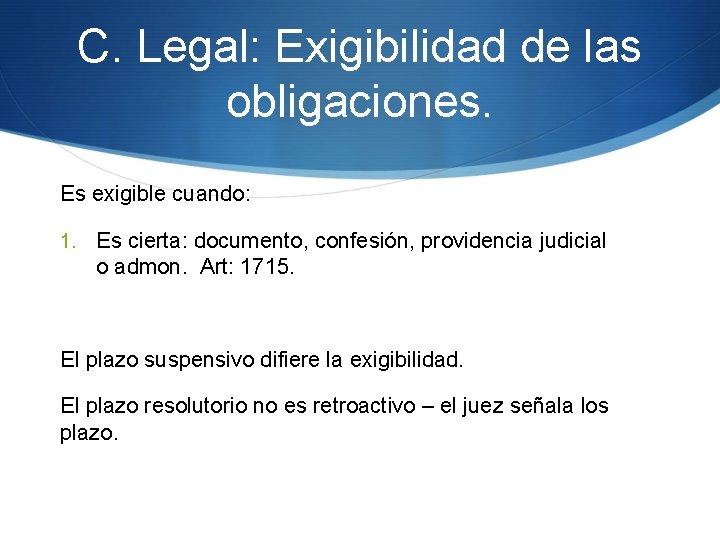 C. Legal: Exigibilidad de las obligaciones.

Es exigible cuando:

1. Es cierta: documento, confesión, providencia judicial o admon. Art: 1715.

El plazo suspensivo difiere la exigibilidad.

El plazo resolutorio no es retroactivo – el juez señala los plazo.